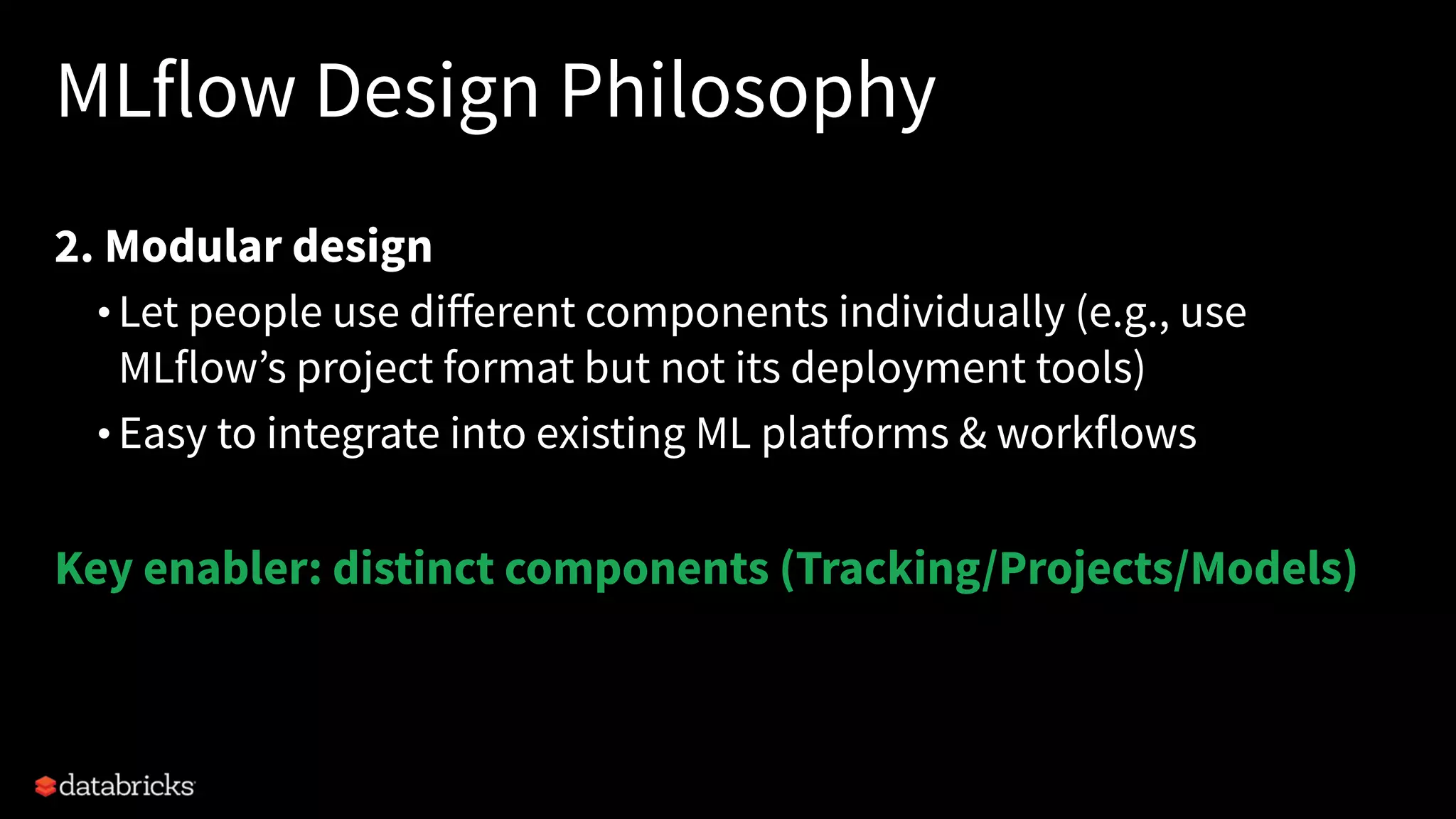 MLflow Design Philosophy

2. Modular design

• Let people use different components individually (e.g., use MLflow's project format but not its deployment tools)

• Easy to integrate into existing ML platforms & workflows

Key enabler: distinct components (Tracking/Projects/Models)

databricks